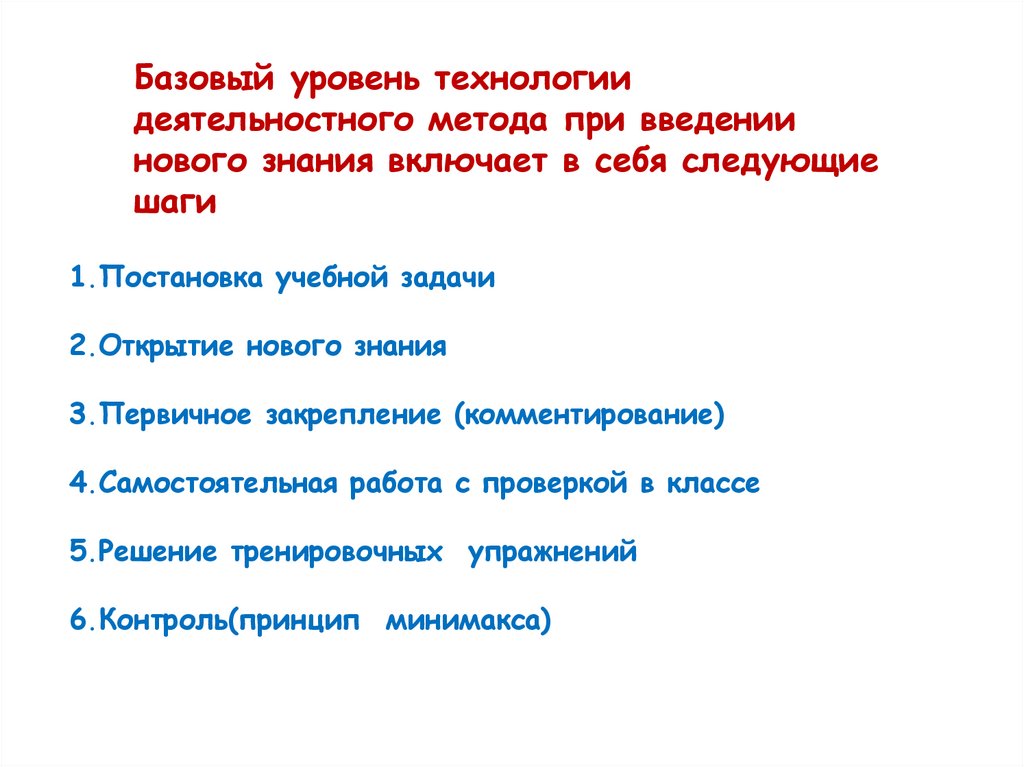 Базовый уровень технологии деятельностного метода при введении нового знания включает в себя следующие шаги

1.Постановка учебной задачи

2.Открытие нового знания

3.Первичное закрепление (комментирование)

4.Самостоятельная работа с проверкой в классе

5.Решение тренировочных  упражнений

6.Контроль(принцип  минимакса)